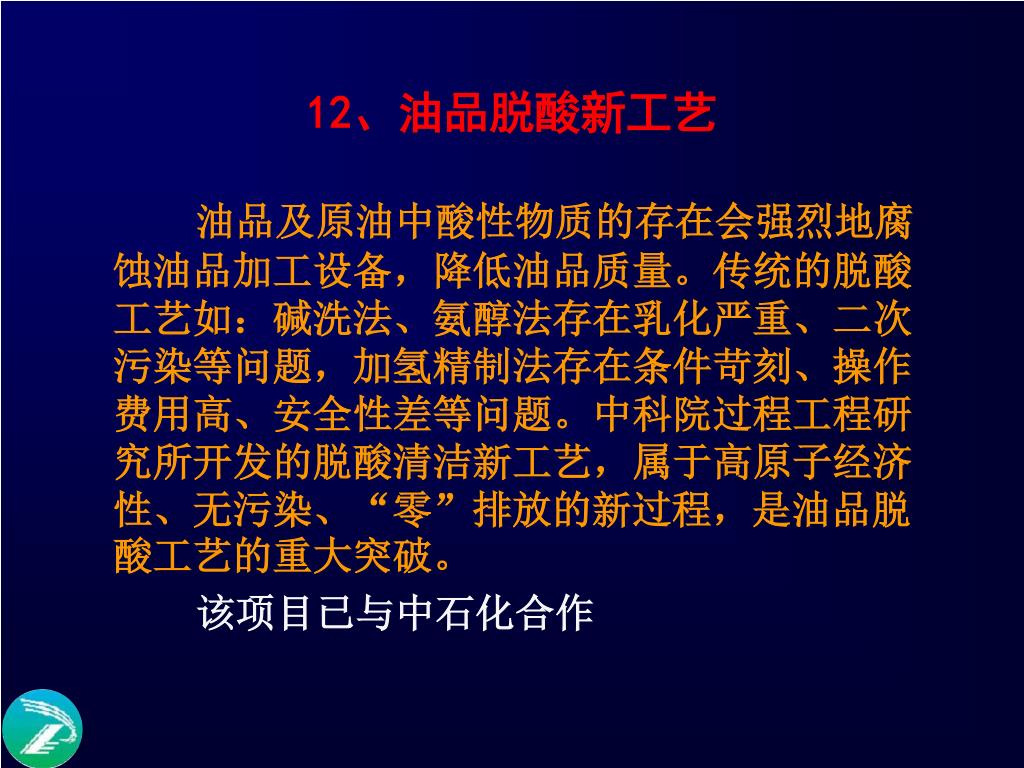 12、油品脱酸新工艺

油品及原油中酸性物质的存在会强烈地腐蚀油品加工设备，降低油品质量。传统的脱酸工艺如：碱洗法、氨醇法存在乳化严重、二次污染等问题，加氢精制法存在条件苛刻、操作费用高、安全性差等问题。中科院过程工程研究所开发的脱酸清洁新工艺，属于高原子经济性、无污染、“零”排放的新过程，是油品脱酸工艺的重大突破。

该项目已与中石化合作